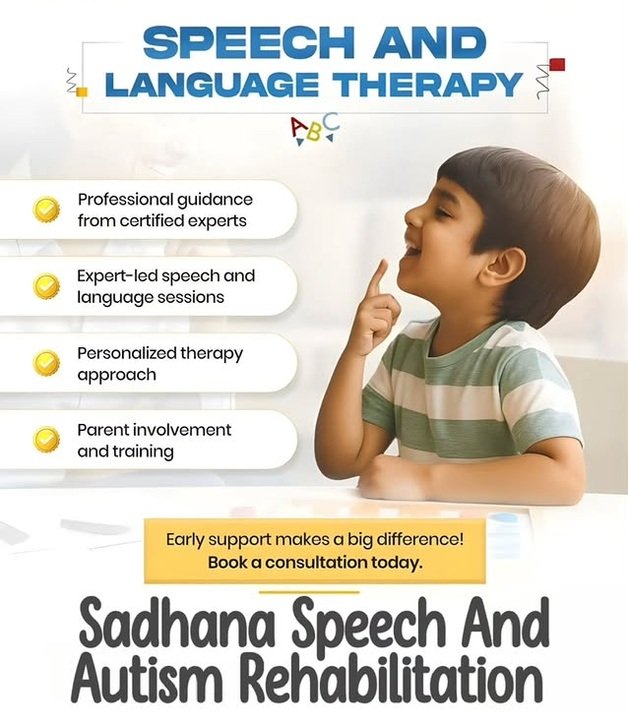 SPEECH AND
LANGUAGE THERAPY

ABC

Professional guidance from certified experts

Expert-led speech and language sessions

Personalized therapy approach

Parent involvement and training

Early support makes a big difference!
Book a consultation today.

Sadhana Speech And Autism Rehabilitation